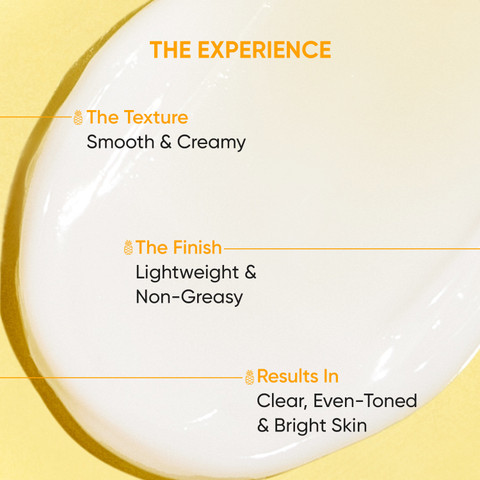 THE EXPERIENCE

The Texture
Smooth & Creamy

The Finish
Lightweight & Non-Greasy

Results In
Clear, Even-Toned & Bright Skin